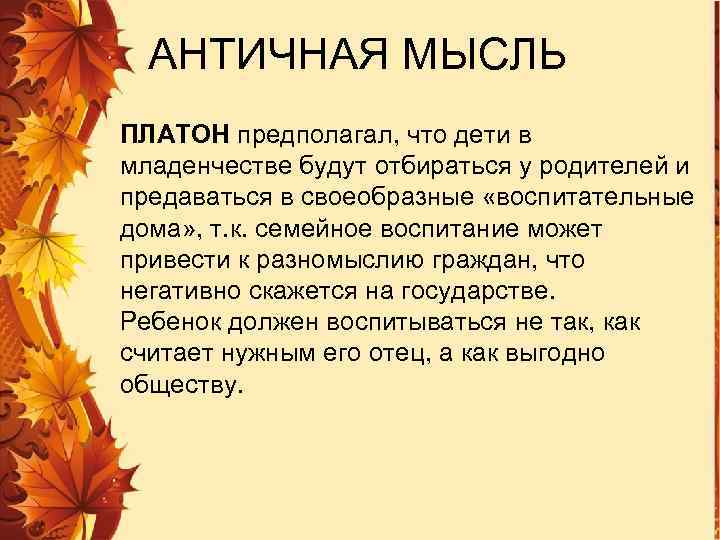 АНТИЧНАЯ МЫСЛЬ

ПЛАТОН предполагал, что дети в младенчестве будут отбираться у родителей и предаваться в своеобразные «воспитательные дома», т.к. семейное воспитание может привести к разномыслию граждан, что негативно скажется на государстве. Ребенок должен воспитываться не так, как считает нужным его отец, а как выгодно обществу.